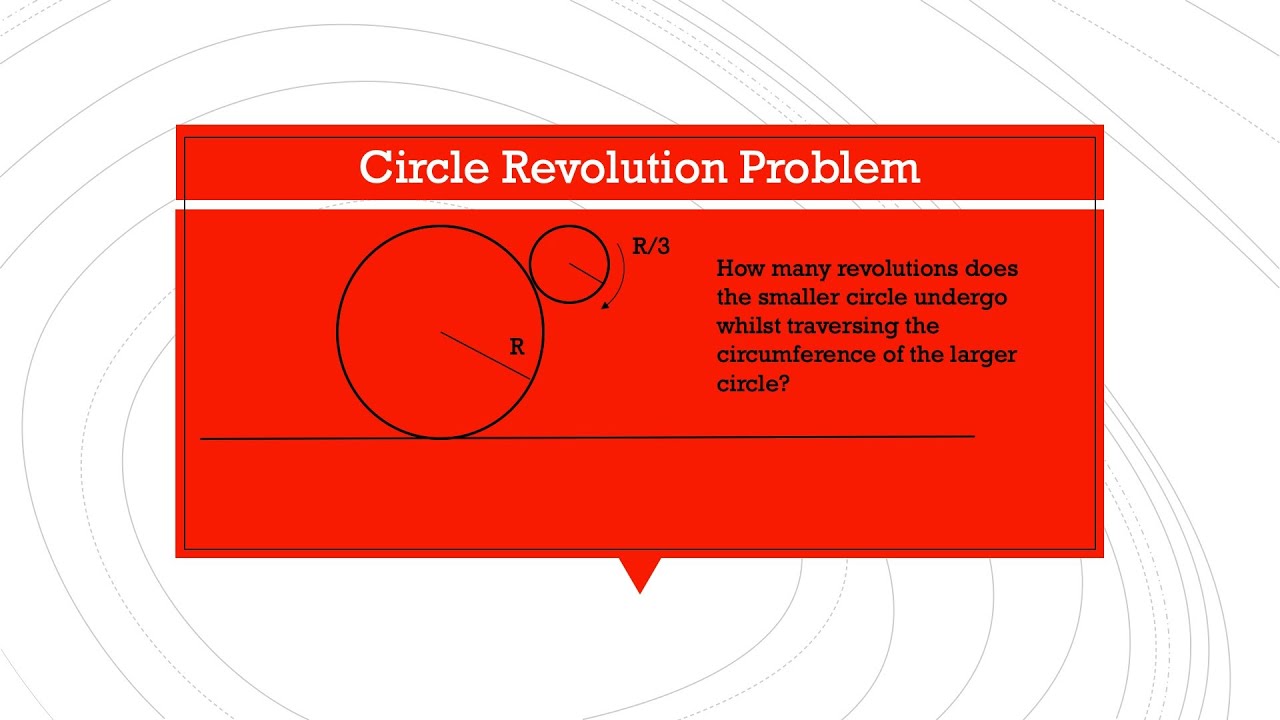 Circle Revolution Problem

R/3

R

How many revolutions does the smaller circle undergo whilst traversing the circumference of the larger circle?